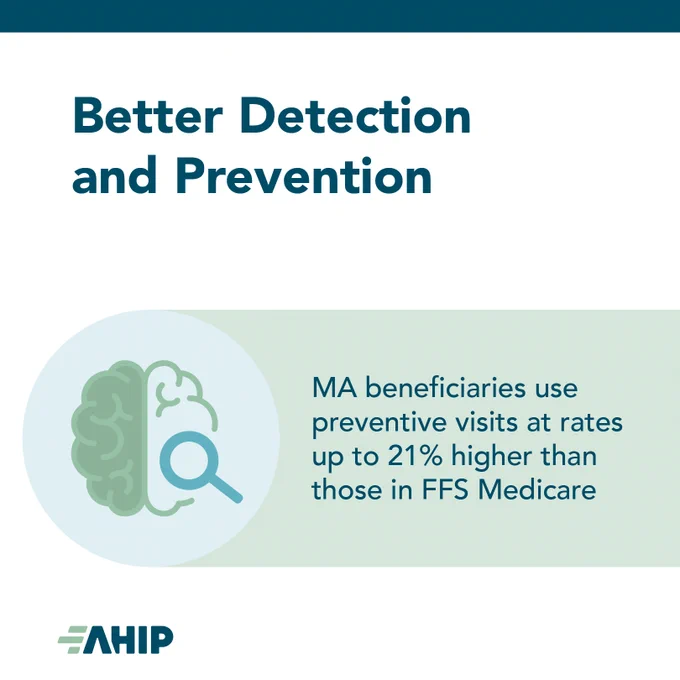 Better Detection and Prevention

MA beneficiaries use preventive visits at rates up to 21% higher than those in FFS Medicare

AHIP